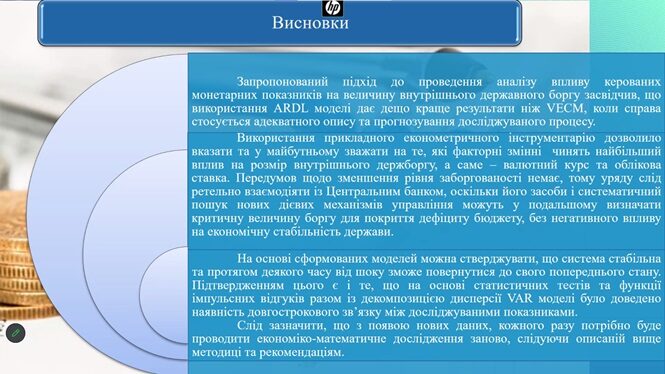 hp

Висновки

Запропонований підхід до проведення аналізу впливу керованих монетарних показників на величину внутрішнього державного боргу засвідчив, що використання ARDL моделі дає дещо краще результати ніж VECM, коли справа стосується адекватного опису та прогнозування досліджуваного процесу.

Використання прикладного економетричного інструментарію дозволило вказати та у майбутньому зважати на те, які факторні змінні чинять найбільший вплив на розмір внутрішнього держборгу, а саме – валютний курс та облікова ставка. Передумов щодо зменшення рівня заборгованості немає, тому уряду слід ретельно взаємодіяти із Центральним банком, оскільки його засоби і систематичний пошук нових дієвих механізмів управління можуть у подальшому визначати критичну величину боргу для покриття дефіциту бюджету, без негативного впливу на економічну стабільність держави.

На основі сформованих моделей можна стверджувати, що система стабільна та протягом деякого часу від шоку зможе повернутися до свого попереднього стану. Підтвердженням цього є і те, що на основі статистичних тестів та функції імпульсних відгуків разом із декомпозицією дисперсії VAR моделі було доведено наявність довгострокового зв'язку між досліджуваними показниками.

Слід зазначити, що з появою нових даних, кожного разу потрібно буде проводити економіко-математичне дослідження заново, слідуючи описаній вище методиці та рекомендаціям.